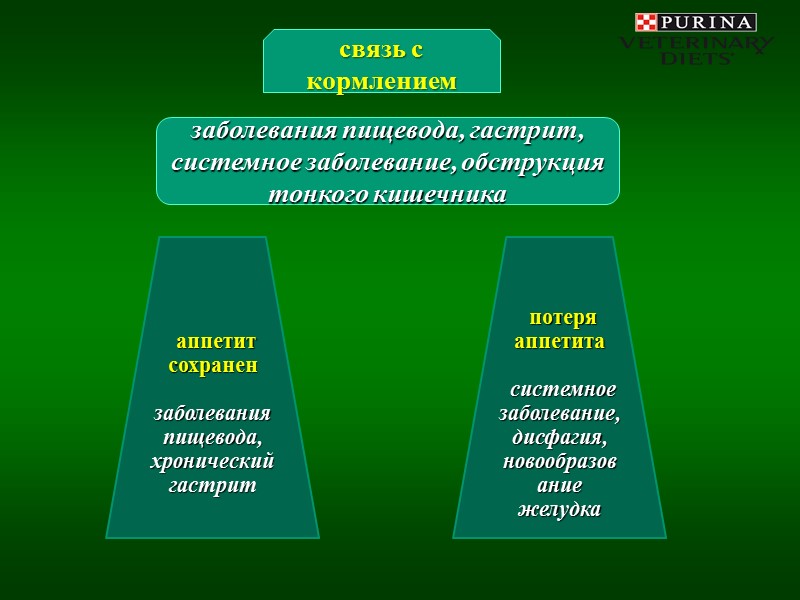 PURINA
VETERINARY DIETS

связь с кормлением

заболевания пищевода, гастрит, системное заболевание, обструкция тонкого кишечника

аппетит сохранен

заболевания пищевода, хронический гастрит

потеря аппетита

системное заболевание, дисфагия, новообразов ание желудка